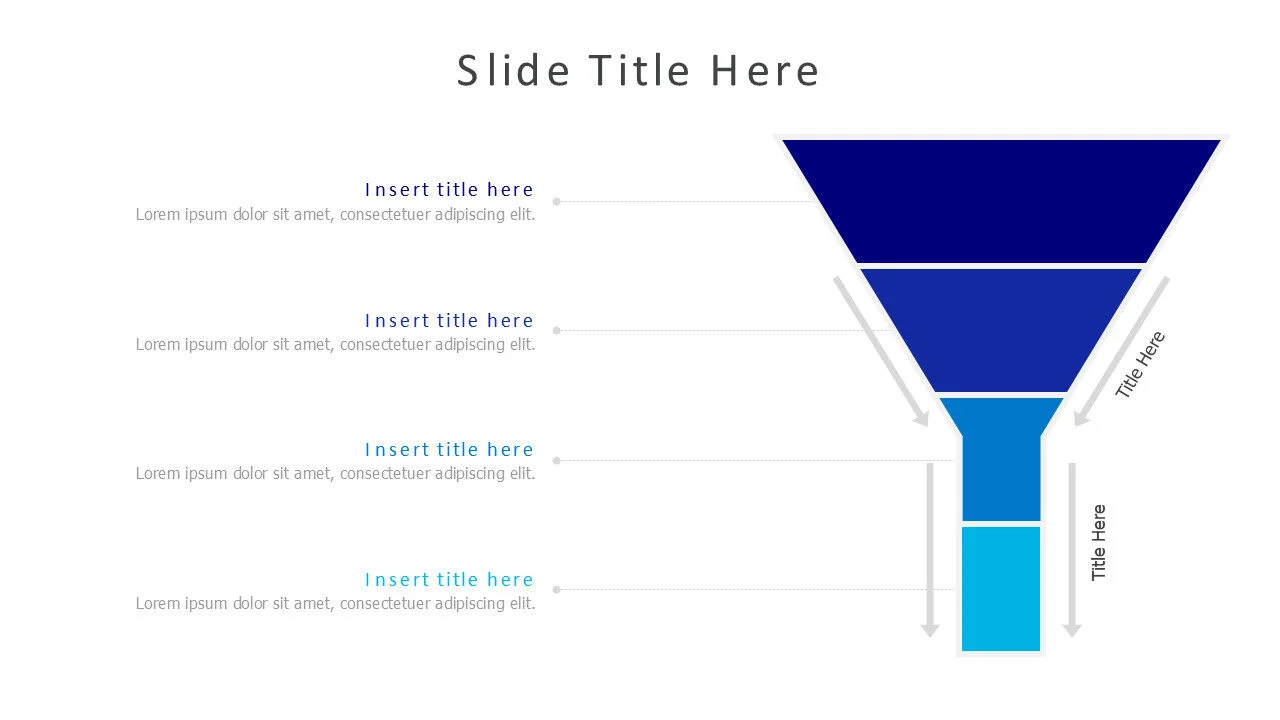 Slide Title Here

Insert title here
Lorem ipsum dolor sit amet, consectetuer adipiscing elit.

Insert title here
Lorem ipsum dolor sit amet, consectetuer adipiscing elit.

Insert title here
Lorem ipsum dolor sit amet, consectetuer adipiscing elit.

Insert title here
Lorem ipsum dolor sit amet, consectetuer adipiscing elit.

Title Here

Title Here